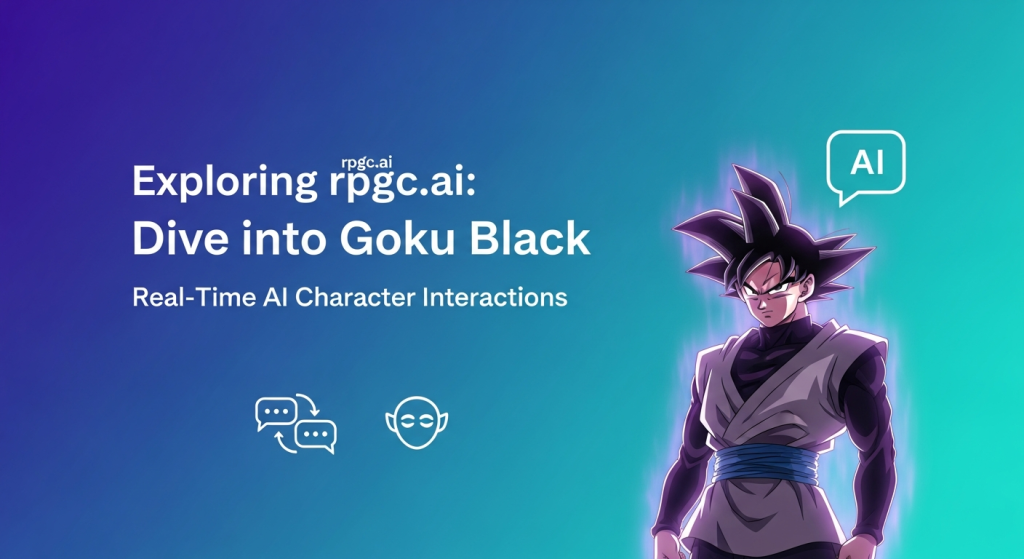 rpgc.ai

Exploring rpgc.ai:
Dive into Goku Black

Real-Time AI Character Interactions

AI